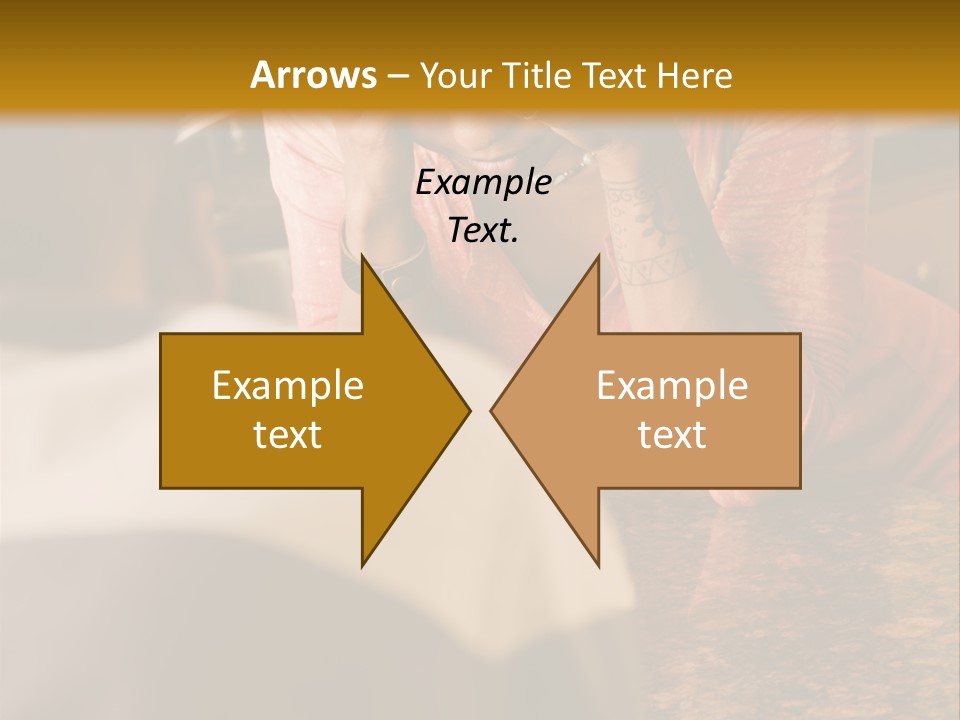 Arrows – Your Title Text Here

Example Text.

Example text

Example text